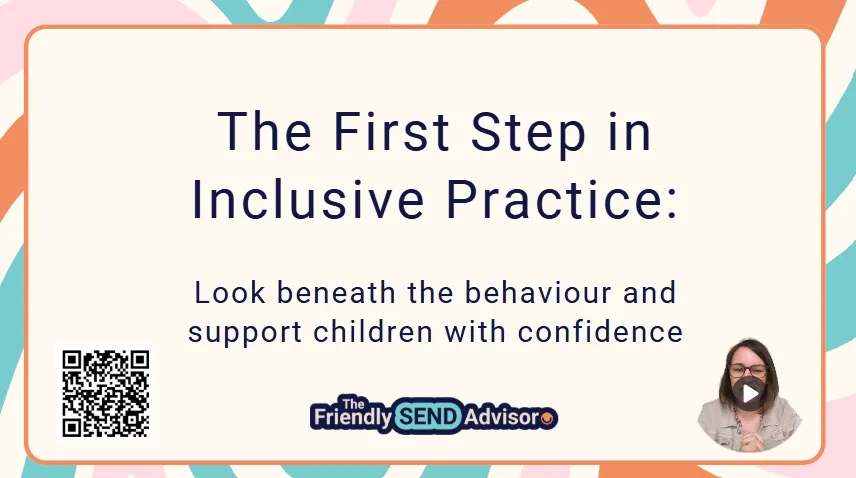 The First Step in Inclusive Practice:

Look beneath the behaviour and support children with confidence

The Friendly SEND Advisor